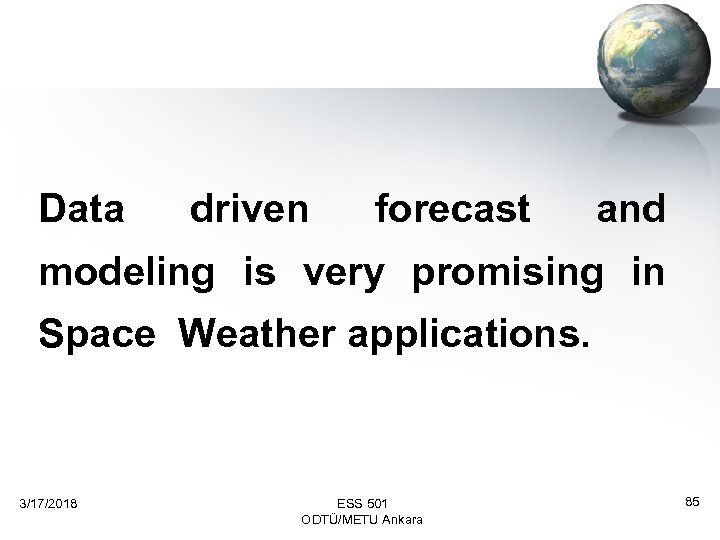 Data driven forecast and modeling is very promising in Space Weather applications.

3/17/2018

ESS 501
ODTÜ/METU Ankara

85